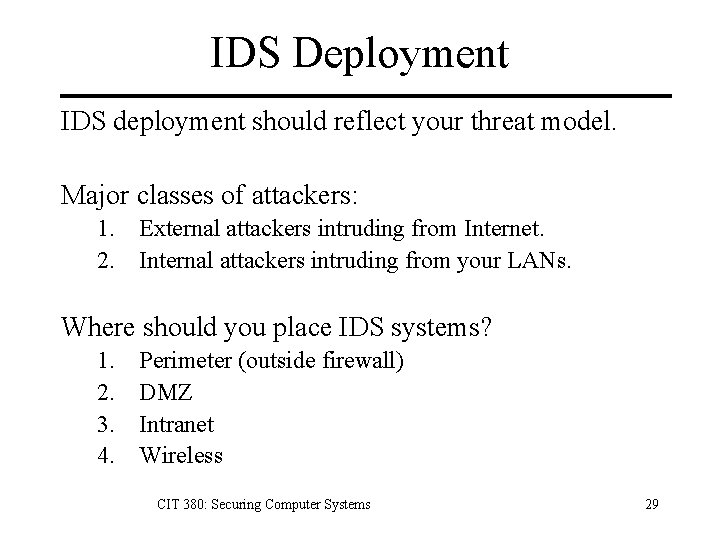 IDS Deployment

IDS deployment should reflect your threat model.

Major classes of attackers:
1. External attackers intruding from Internet.
2. Internal attackers intruding from your LANs.

Where should you place IDS systems?
1. Perimeter (outside firewall)
2. DMZ
3. Intranet
4. Wireless

CIT 380: Securing Computer Systems

29